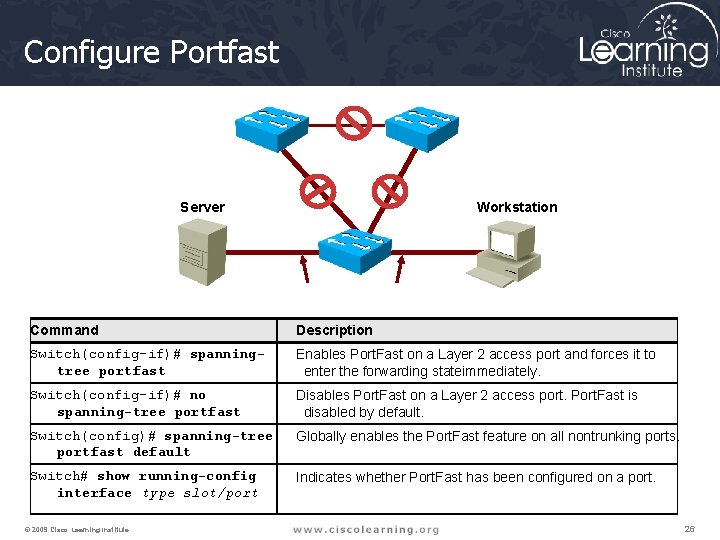 Configure Portfast

Cisco Learning Institute

Server

Workstation

| Command | Description |
|---|---|
| Switch(config-if)# spanning-tree portfast | Enables PortFast on a Layer 2 access port and forces it to enter the forwarding stateimmediately. |
| Switch(config-if)# no spanning-tree portfast | Disables PortFast on a Layer 2 access port. PortFast is disabled by default. |
| Switch(config)# spanning-tree portfast default | Globally enables the PortFast feature on all nontrunking ports. |
| Switch# show running-config interface type slot/port | Indicates whether PortFast has been configured on a port. |

© 2009 Cisco Learning Institute

www.ciscolearning.org

26